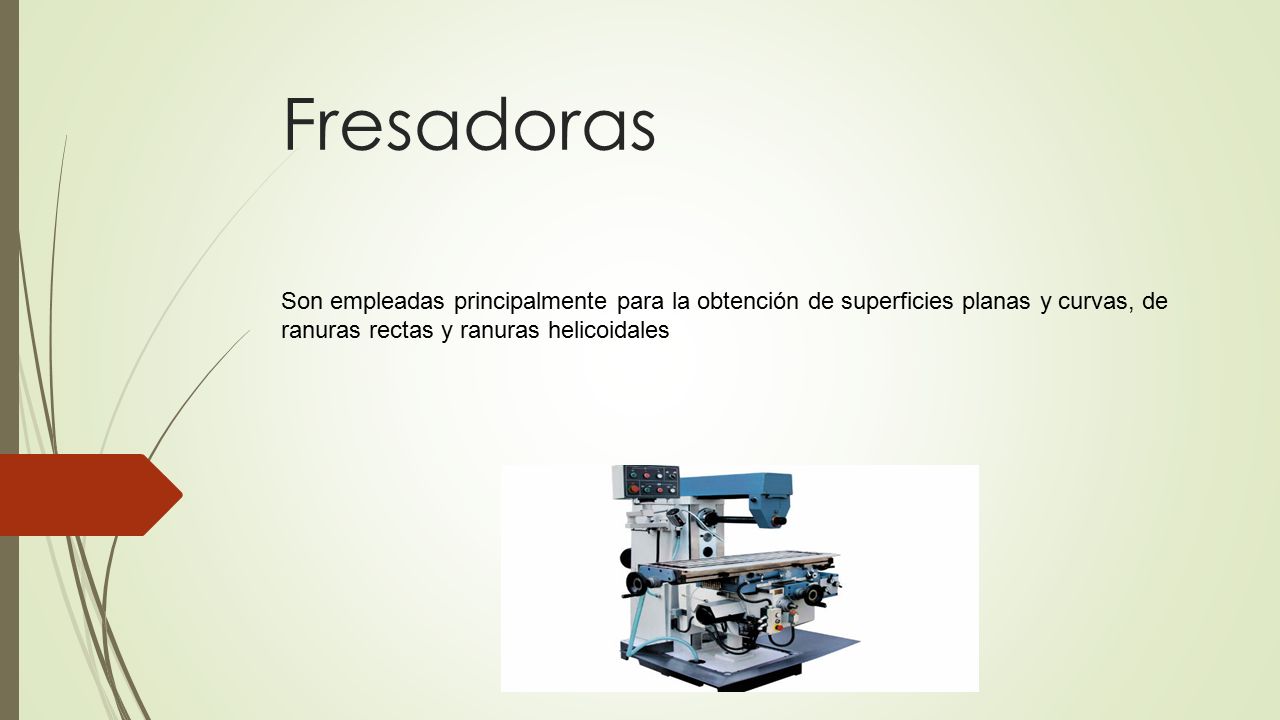 Fresadoras

Son empleadas principalmente para la obtención de superficies planas y curvas, de ranuras rectas y ranuras helicoidales